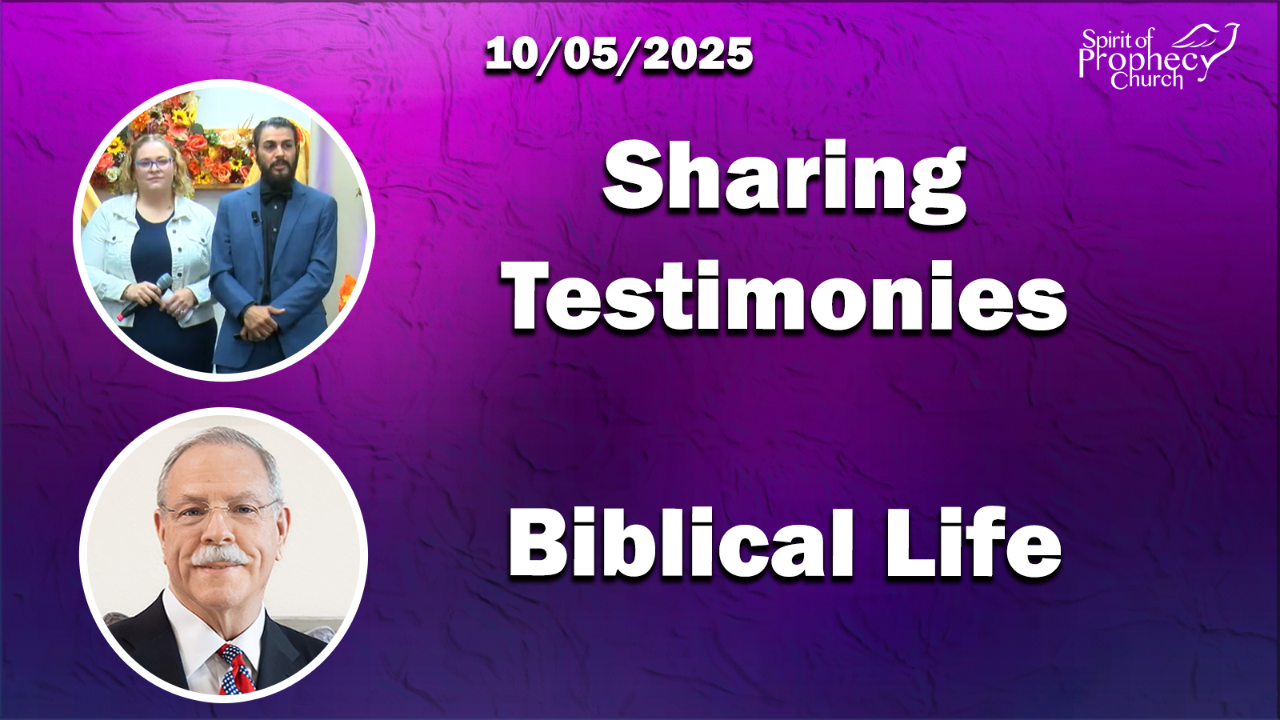 10/05/2025

Spirit of Prophecy Church

Sharing Testimonies

Biblical Life